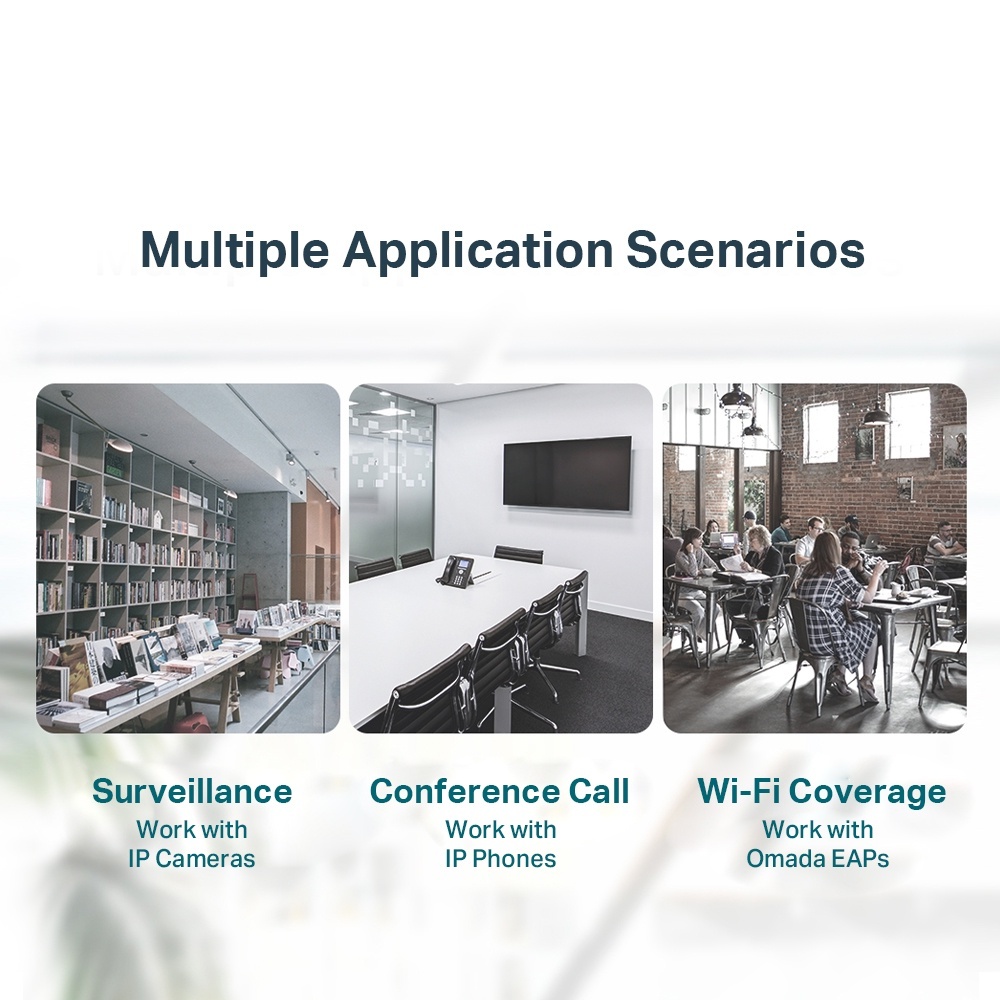 Multiple Application Scenarios

Surveillance
Work with
IP Cameras

Conference Call
Work with
IP Phones

Wi-Fi Coverage
Work with
Omada EAPs